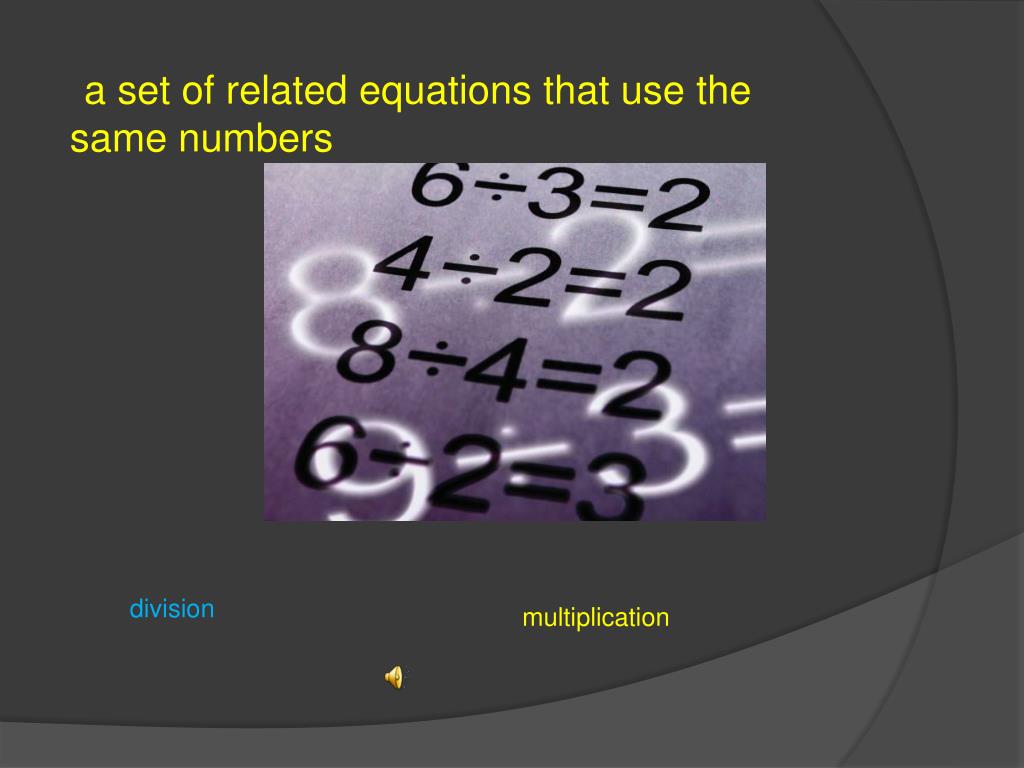 a set of related equations that use the same numbers

$6 \div 3 = 2$
$4 \div 2 = 2$
$8 \div 4 = 2$
$6 \div 2 = 3$

division

multiplication